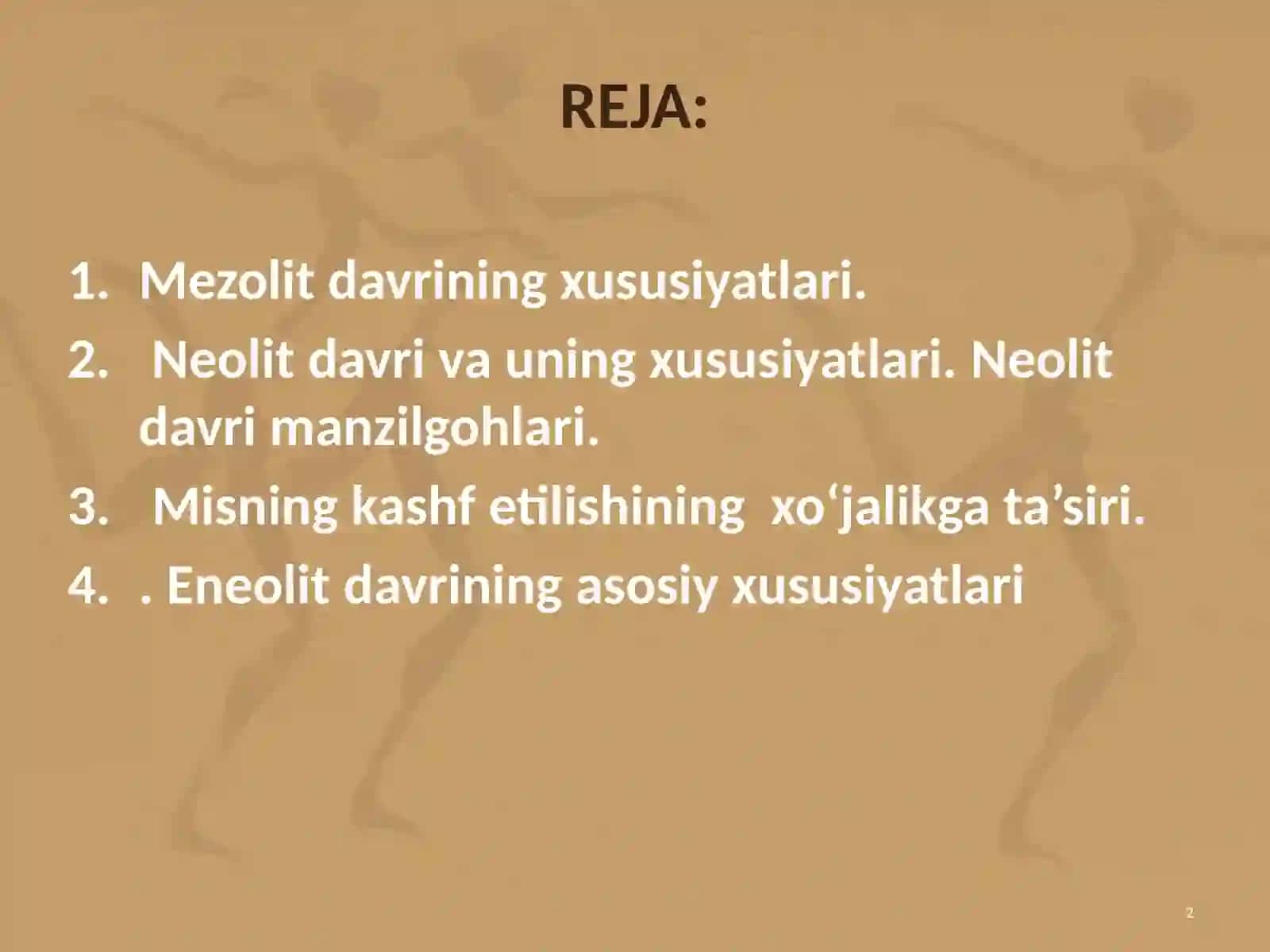 REJA:

1. Mezolit davrining xususiyatlari.
2. Neolit davri va uning xususiyatlari. Neolit davri manzilgohlari.
3. Misning kashf etilishining xo‘jalikga ta’siri.
4. . Eneolit davrining asosiy xususiyatlari

2